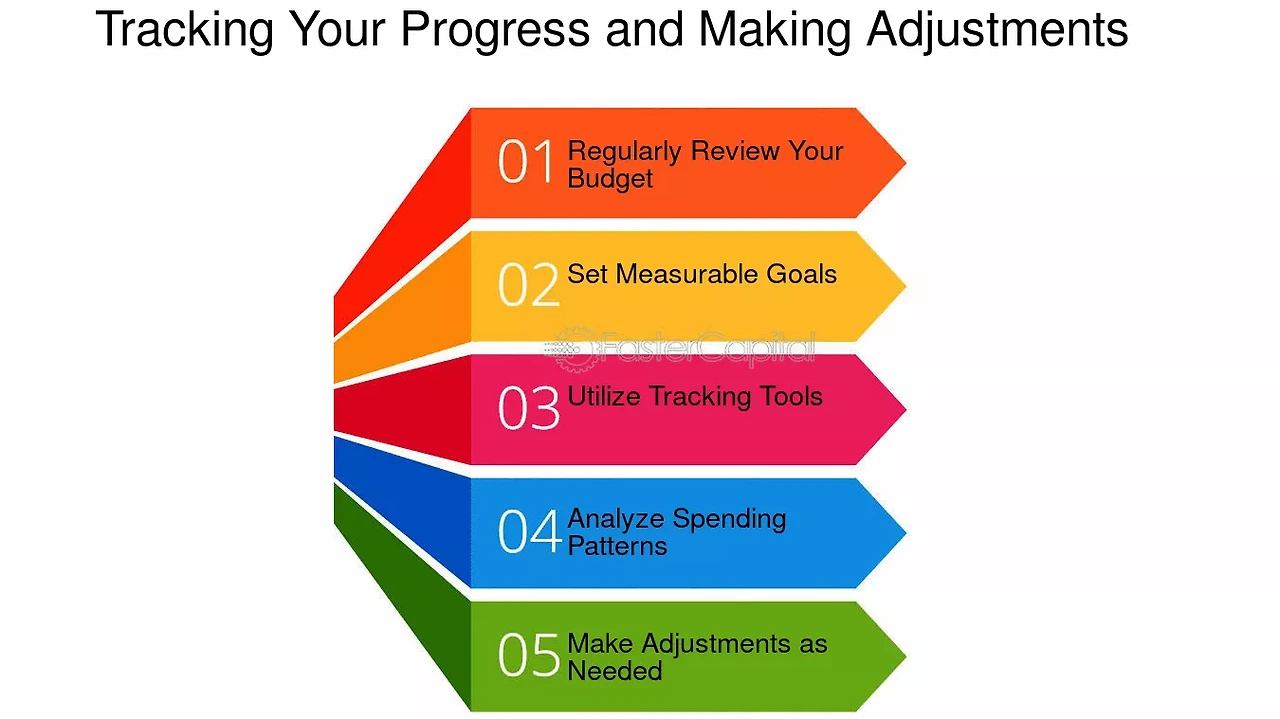 Tracking Your Progress and Making Adjustments

01 Regularly Review Your Budget

02 Set Measurable Goals

FasterCapital

03 Utilize Tracking Tools

04 Analyze Spending Patterns

05 Make Adjustments as Needed